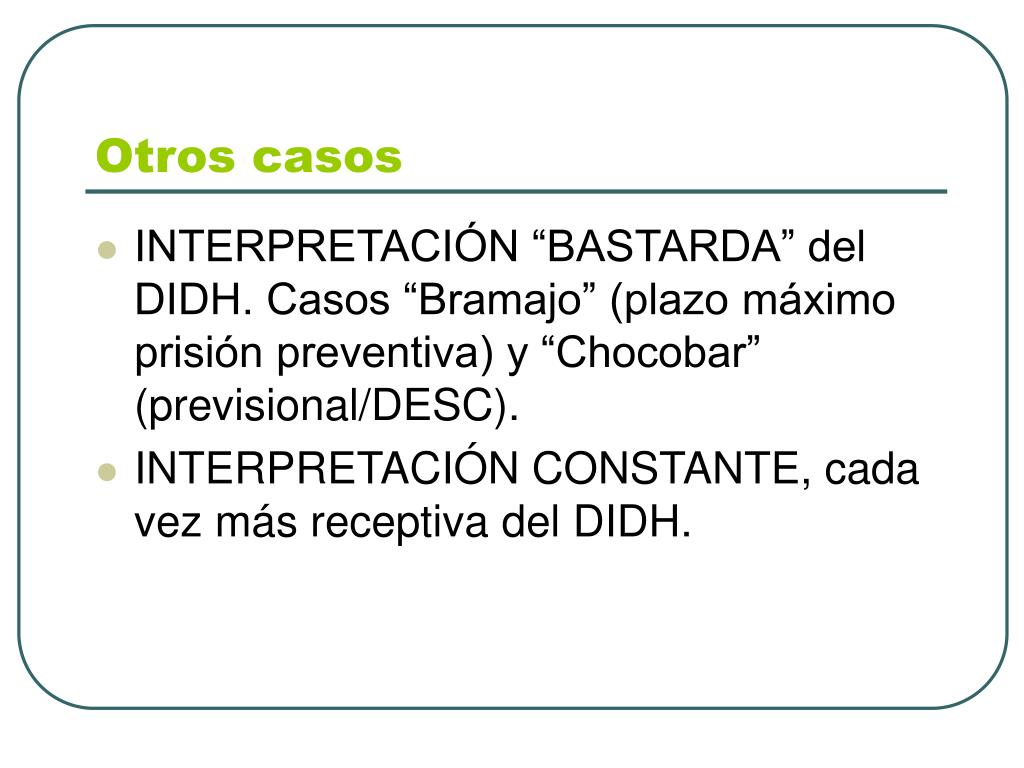 Otros casos

- INTERPRETACIÓN “BASTARDA” del DIDH. Casos “Bramajo” (plazo máximo prisión preventiva) y “Chocobar” (previsional/DESC).
- INTERPRETACIÓN CONSTANTE, cada vez más receptiva del DIDH.